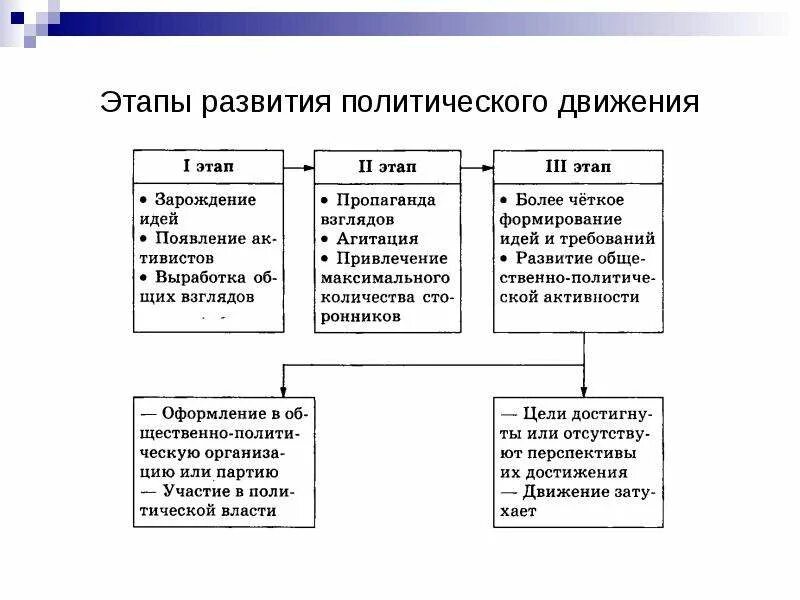 Этапы развития политического движения

I этап
• Зарождение идей
• Появление активистов
• Выработка общих взглядов

II этап
• Пропаганда взглядов
• Агитация
• Привлечение максимального количества сторонников

III этап
• Более чёткое формирование идей и требований
• Развитие общественно-политической активности

— Оформление в общественно-политическую организацию или партию
— Участие в политической власти

— Цели достигнуты или отсутствуют перспективы их достижения
— Движение затухает